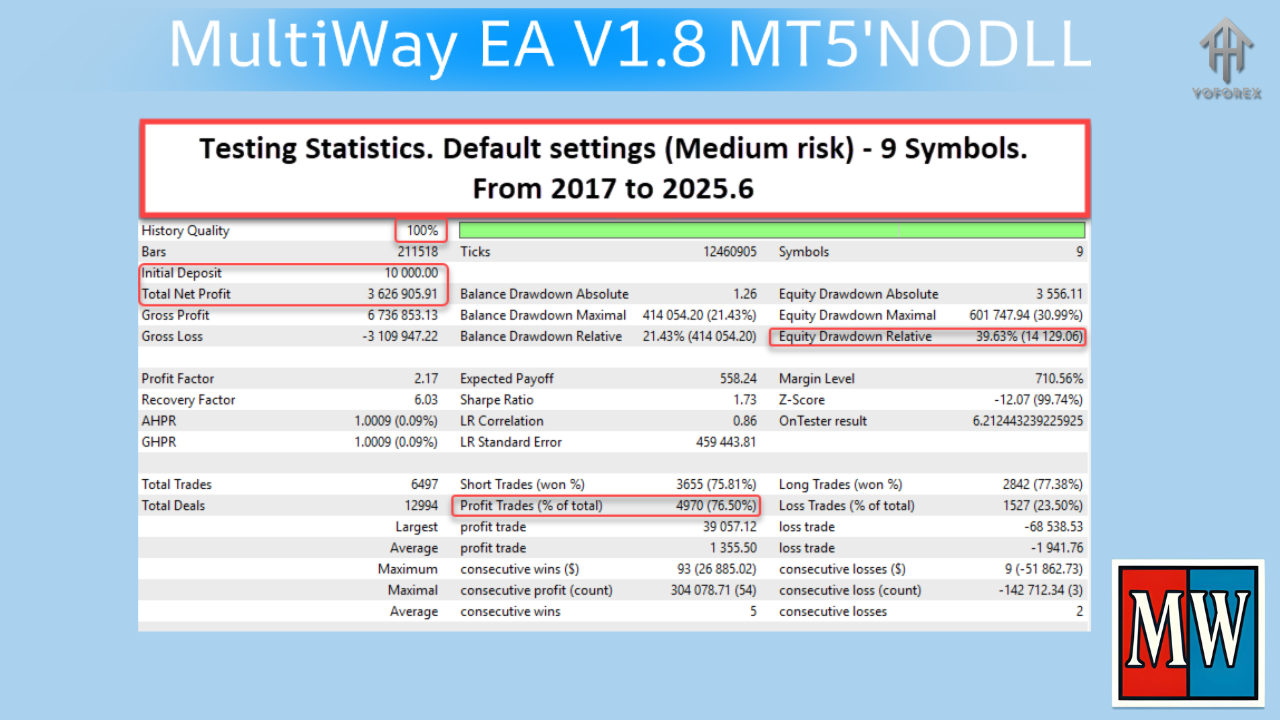 MultiWay EA V1.8 MT5'NODLL

VOFOREX

Testing Statistics. Default settings (Medium risk) - 9 Symbols. From 2017 to 2025.6

| | | | | | |
|---|---|---|---|---|---|
| History Quality | 100% | | | | |
| Bars | 211518 | Ticks | 12460905 | Symbols | 9 |
| Initial Deposit | 10 000.00 | | | | |
| Total Net Profit | 3 626 905.91 | Balance Drawdown Absolute | 1.26 | Equity Drawdown Absolute | 3 556.11 |
| Gross Profit | 6 736 853.13 | Balance Drawdown Maximal | 414 054.20 (21.43%) | Equity Drawdown Maximal | 601 747.94 (30.99%) |
| Gross Loss | -3 109 947.22 | Balance Drawdown Relative | 21.43% (414 054.20) | Equity Drawdown Relative | 39.63% (14 129.06) |
| Profit Factor | 2.17 | Expected Payoff | 558.24 | Margin Level | 710.56% |
| Recovery Factor | 6.03 | Sharpe Ratio | 1.73 | Z-Score | -12.07 (99.74%) |
| AHPR | 1.0009 (0.09%) | LR Correlation | 0.86 | OnTester result | 6.212443239225925 |
| GHPR | 1.0009 (0.09%) | LR Standard Error | 459 443.81 | | |
| Total Trades | 6497 | Short Trades (won %) | 3655 (75.81%) | Long Trades (won %) | 2842 (77.38%) |
| Total Deals | 12994 | Profit Trades (% of total) | 4970 (76.50%) | Loss Trades (% of total) | 1527 (23.50%) |
| | Largest | profit trade | 39 057.12 | loss trade | -68 538.53 |
| | Average | profit trade | 1 355.50 | loss trade | -1 941.76 |
| | Maximum | consecutive wins ($) | 93 (26 885.02) | consecutive losses ($) | 9 (-51 862.73) |
| | Maximal | consecutive profit (count) | 304 078.71 (54) | consecutive loss (count) | -142 712.34 (3) |
| | Average | consecutive wins | 5 | consecutive losses | 2 |

MW